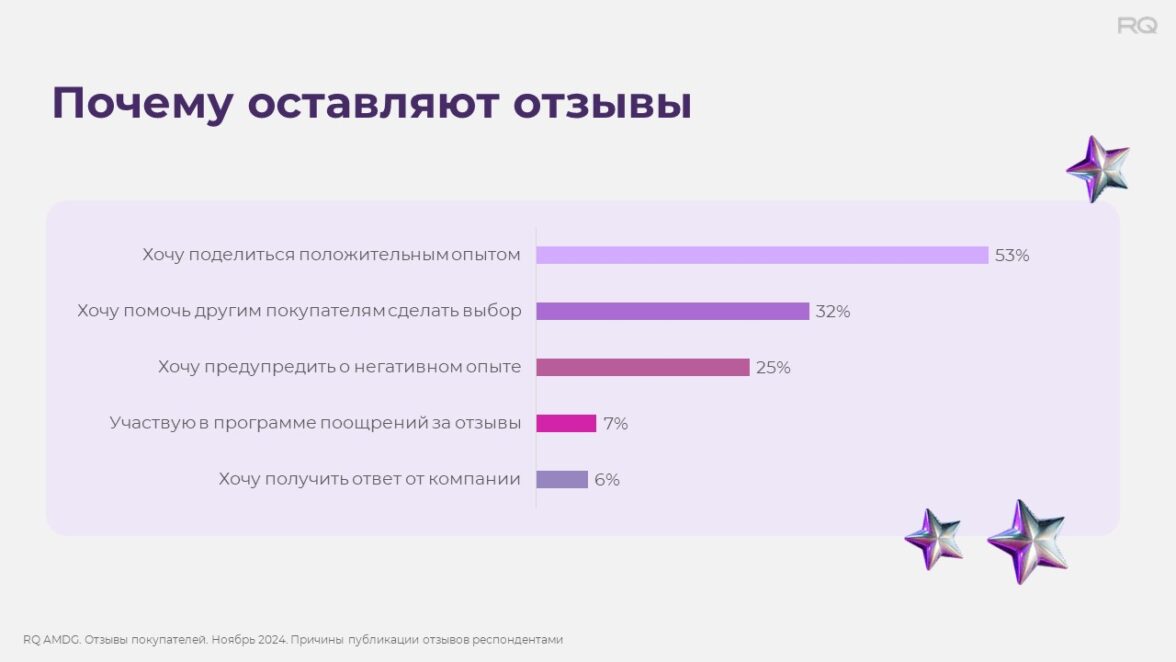 RQ

Почему оставляют отзывы

Хочу поделиться положительным опытом 53%

Хочу помочь другим покупателям сделать выбор 32%

Хочу предупредить о негативном опыте 25%

Участвую в программе поощрений за отзывы 7%

Хочу получить ответ от компании 6%

RQ AMDG. Отзывы покупателей. Ноябрь 2024. Причины публикации отзывов респондентами